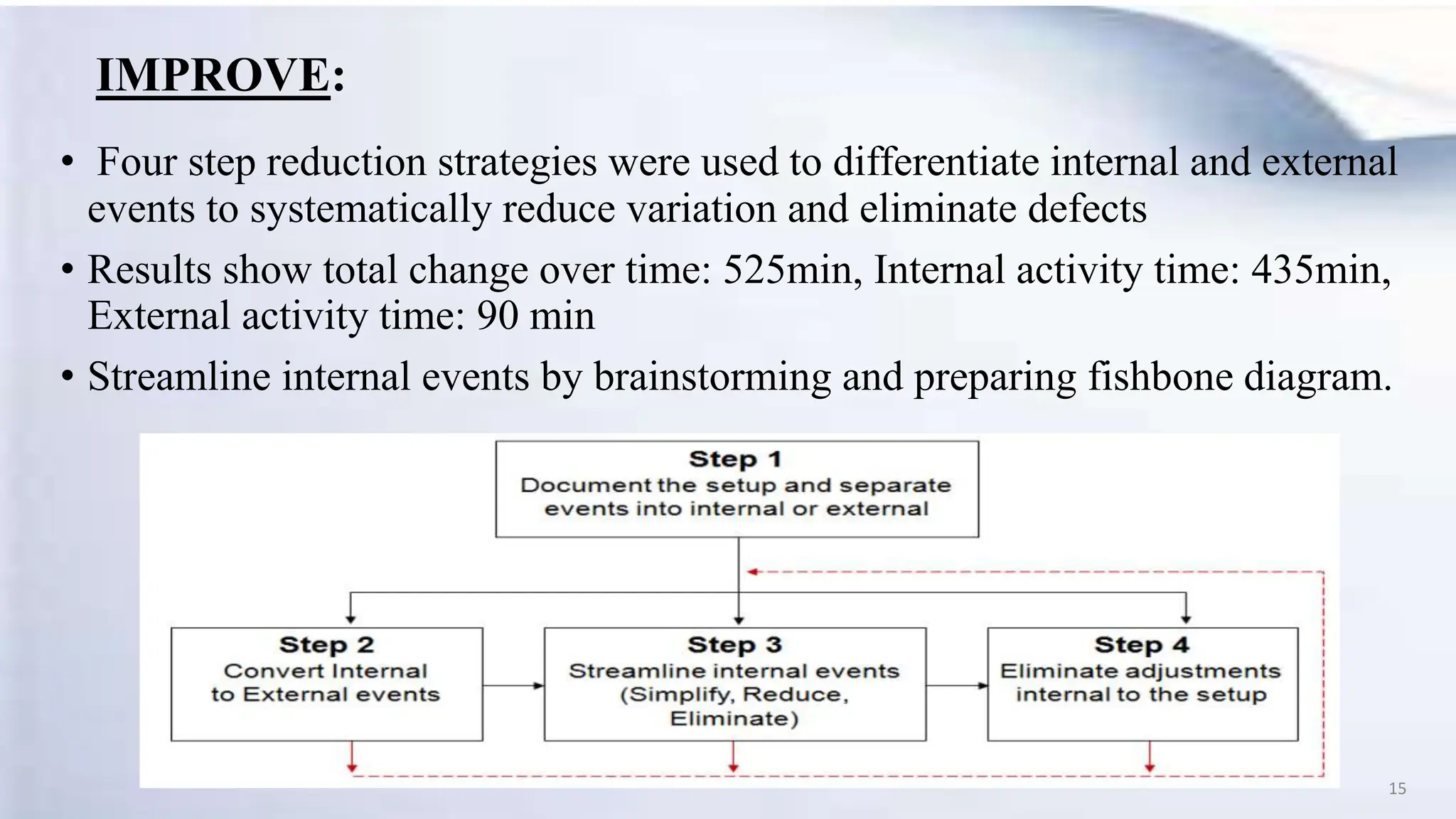 IMPROVE:

• Four step reduction strategies were used to differentiate internal and external events to systematically reduce variation and eliminate defects

• Results show total change over time: 525min, Internal activity time: 435min, External activity time: 90 min

• Streamline internal events by brainstorming and preparing fishbone diagram.

Step 1
Document the setup and separate events into internal or external

Step 2
Convert Internal to External events

Step 3
Streamline internal events (Simplify, Reduce, Eliminate)

Step 4
Eliminate adjustments internal to the setup

15